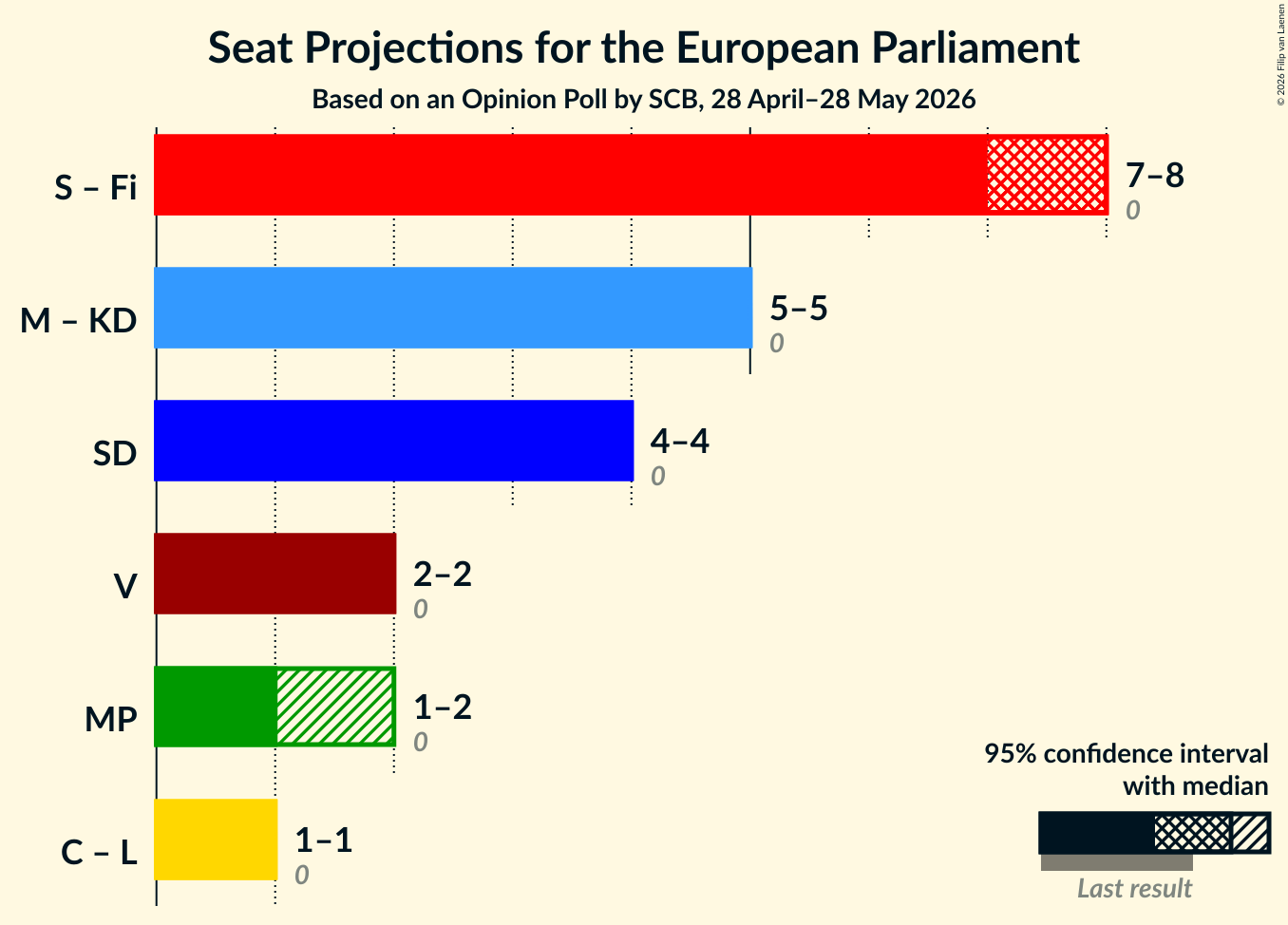 Seat Projections for the European Parliament
Based on an Opinion Poll by SCB, 28 April–28 May 2026

© 2026 Filip van Laenen

S – Fi
7–8
0

M – KD
5–5
0

SD
4–4
0

V
2–2
0

MP
1–2
0

C – L
1–1
0

95% confidence interval with median

Last result